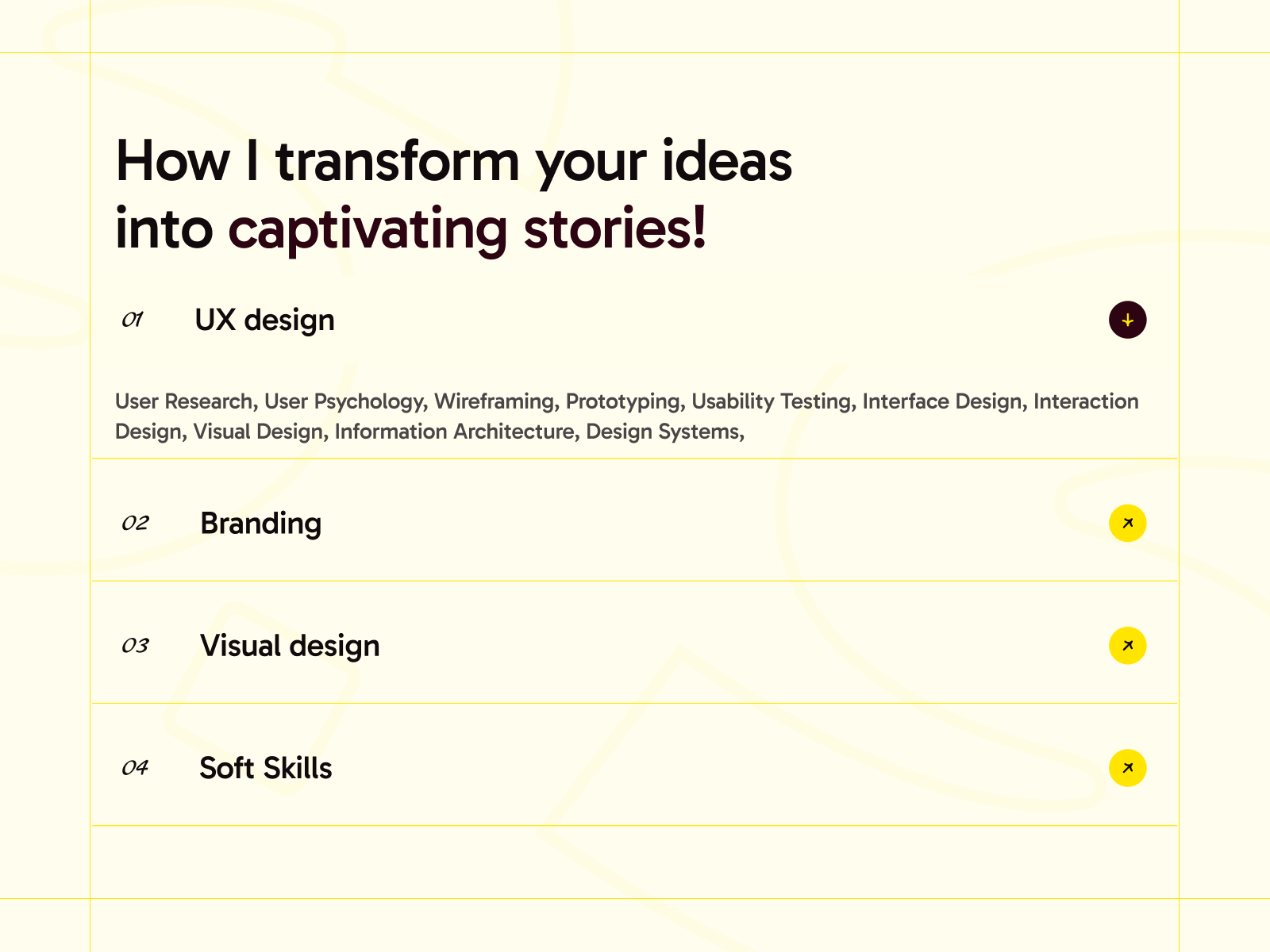 How I transform your ideas into captivating stories!

01 UX design

User Research, User Psychology, Wireframing, Prototyping, Usability Testing, Interface Design, Interaction Design, Visual Design, Information Architecture, Design Systems,

02 Branding

03 Visual design

04 Soft Skills